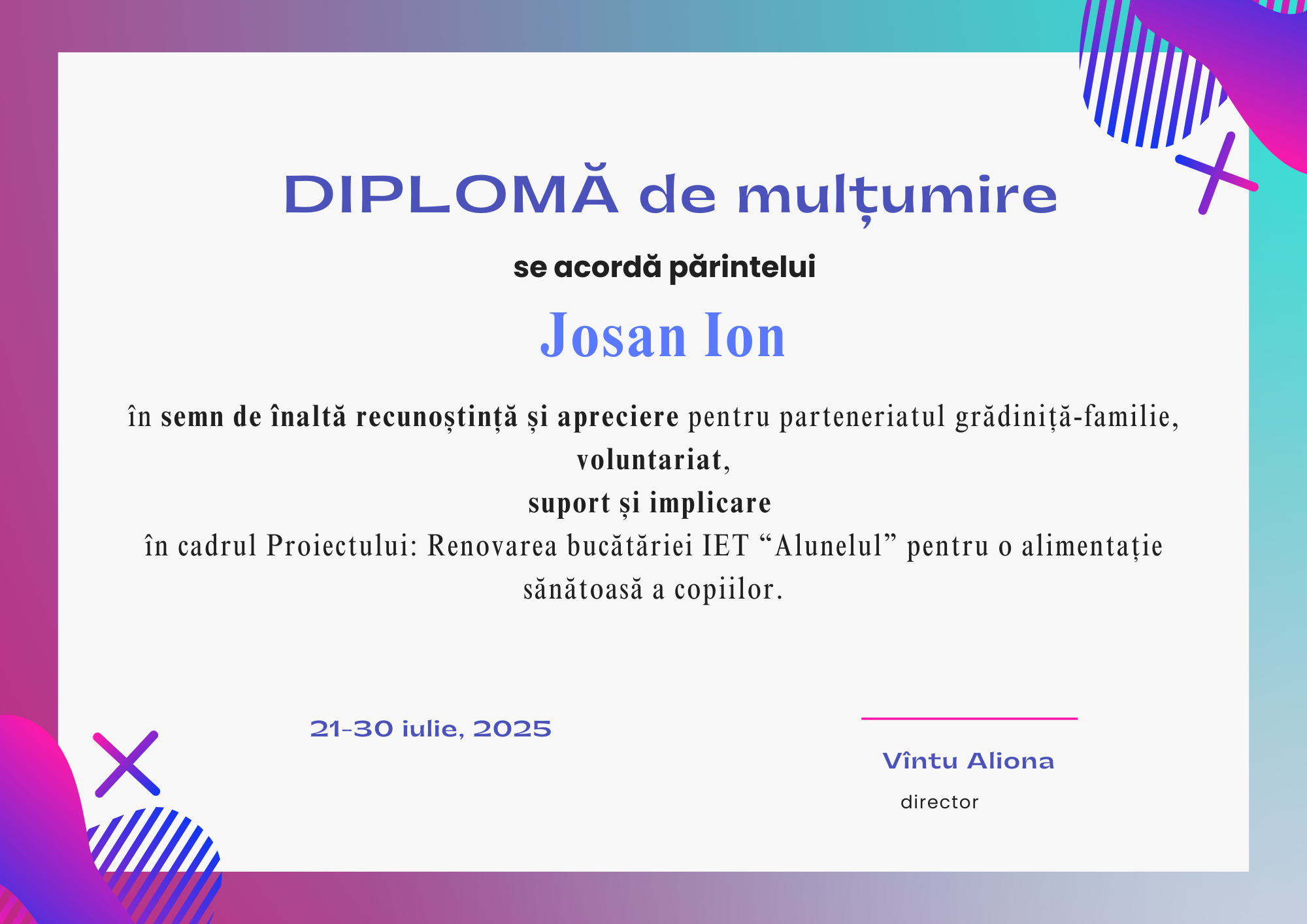 DIPLOMĂ de mulțumire

se acordă părintelui

Josan Ion

în semn de înaltă recunoștință și apreciere pentru parteneriatul grădiniță-familie, voluntariat, suport și implicare în cadrul Proiectului: Renovarea bucătăriei IET “Alunelul” pentru o alimentație sănătoasă a copiilor.

21-30 iulie, 2025

Vîntu Aliona
director